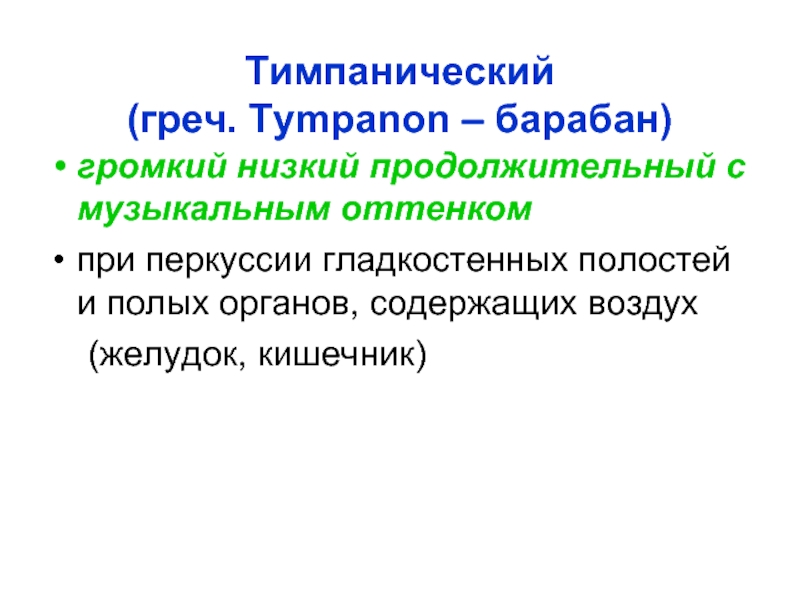 Тимпанический
(греч. Tympanon – барабан)

• громкий низкий продолжительный с музыкальным оттенком

• при перкуссии гладкостенных полостей и полых органов, содержащих воздух
(желудок, кишечник)